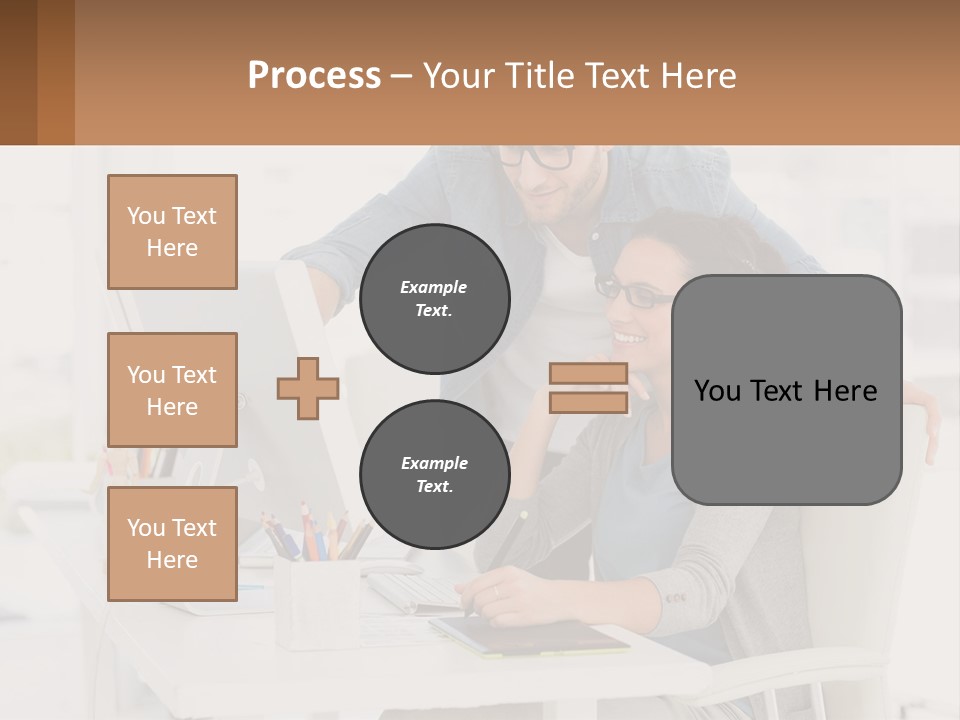 Process – Your Title Text Here

You Text Here

You Text Here

You Text Here

Example Text.

Example Text.

You Text Here